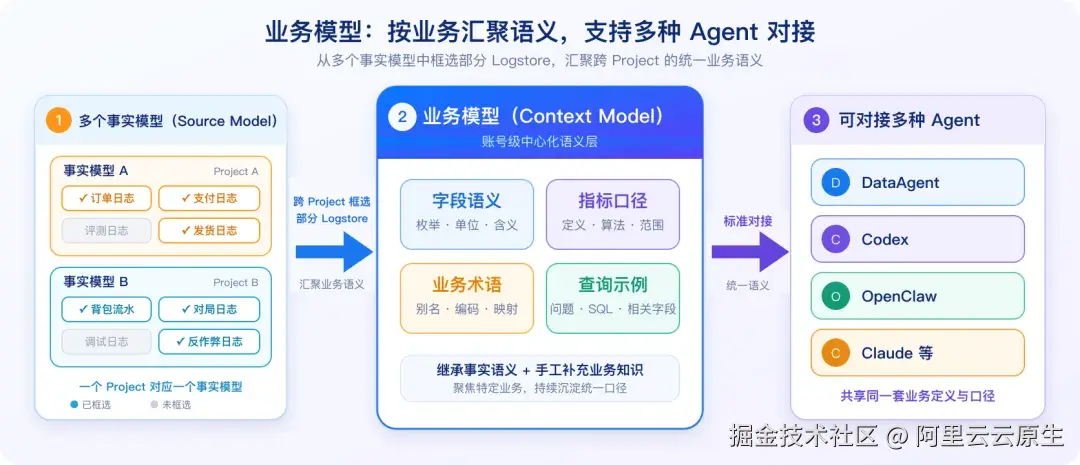 业务模型：按业务汇聚语义，支持多种 Agent 对接

从多个事实模型中框选部分 Logstore，汇聚跨 Project 的统一业务语义

1 多个事实模型（Source Model）

事实模型 A Project A

✓ 订单日志 ✓ 支付日志

评测日志 ✓ 发货日志

事实模型 B Project B

✓ 背包流水 ✓ 对局日志

调试日志 ✓ 反作弊日志

一个 Project 对应一个事实模型

已框选 未框选

跨 Project 框选部分 Logstore

汇聚业务语义

2 业务模型（Context Model）

账号级中心化语义层

字段语义

枚举 · 单位 · 含义

指标口径

定义 · 算法 · 范围

业务术语

别名 · 编码 · 映射

查询示例

问题 · SQL · 相关字段

继承事实语义 + 手工补充业务知识

聚焦特定业务，持续沉淀统一口径

标准对接

统一语义

3 可对接多种 Agent

D DataAgent

C Codex

O OpenClaw

C Claude 等

共享同一套业务定义与口径

掘金技术社区 @ 阿里云云原生